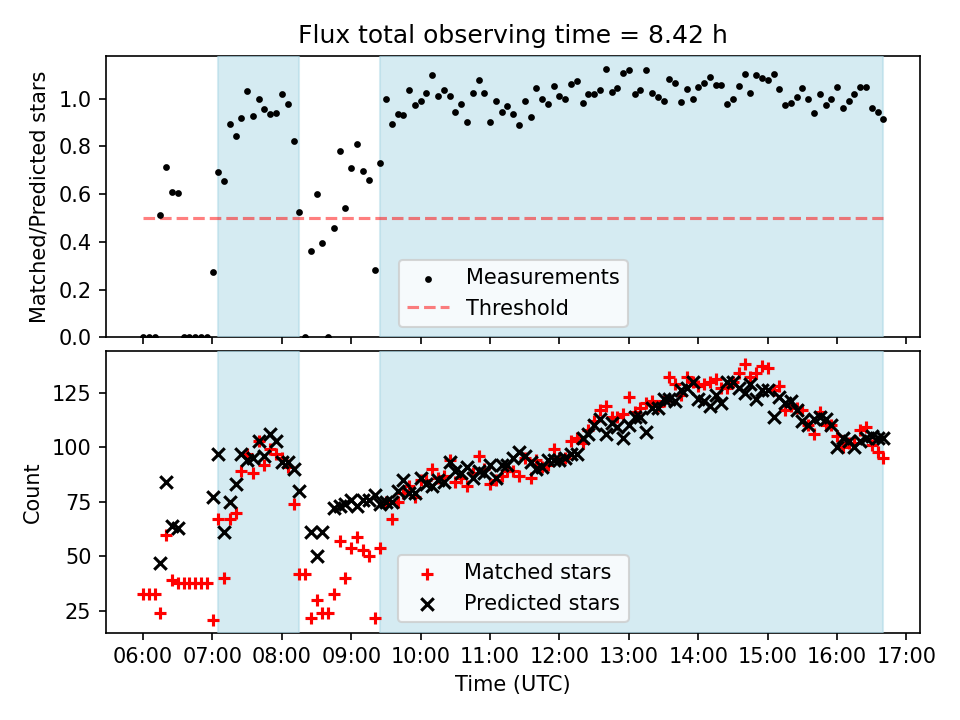 Flux total observing time = 8.42 h

Matched/Predicted stars

1.0
0.8
0.6
0.4
0.2
0.0

Measurements
Threshold

Count

125
100
75
50
25

Matched stars
Predicted stars

06:00 07:00 08:00 09:00 10:00 11:00 12:00 13:00 14:00 15:00 16:00 17:00

Time (UTC)